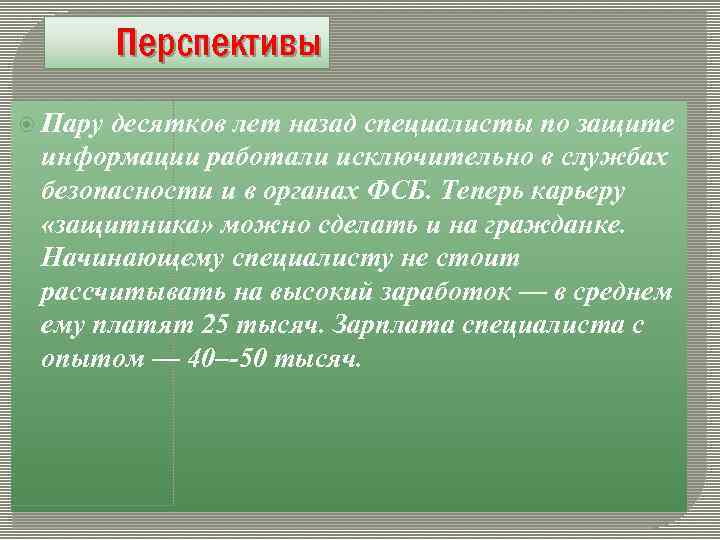 Перспективы

Пару десятков лет назад специалисты по защите информации работали исключительно в службах безопасности и в органах ФСБ. Теперь карьеру «защитника» можно сделать и на гражданке. Начинающему специалисту не стоит рассчитывать на высокий заработок — в среднем ему платят 25 тысяч. Зарплата специалиста с опытом — 40–-50 тысяч.